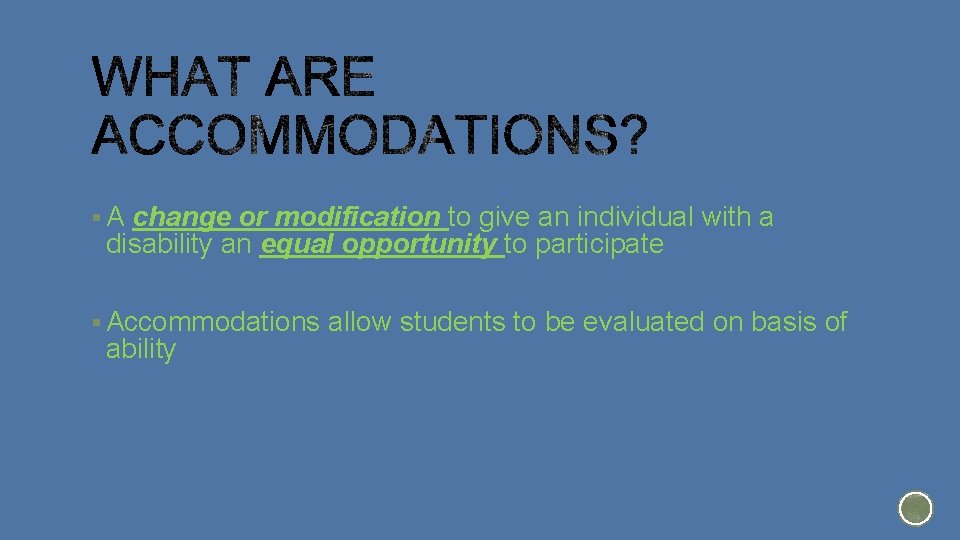 WHAT ARE ACCOMMODATIONS?

▪ A change or modification to give an individual with a disability an equal opportunity to participate

▪ Accommodations allow students to be evaluated on basis of ability